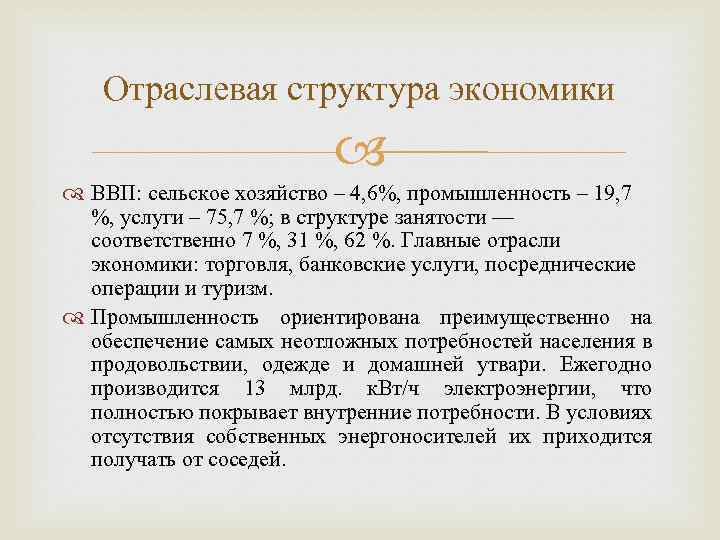 Отраслевая структура экономики

ВВП: сельское хозяйство – 4,6%, промышленность – 19,7 %, услуги – 75,7 %; в структуре занятости — соответственно 7 %, 31 %, 62 %. Главные отрасли экономики: торговля, банковские услуги, посреднические операции и туризм.

Промышленность ориентирована преимущественно на обеспечение самых неотложных потребностей населения в продовольствии, одежде и домашней утвари. Ежегодно производится 13 млрд. кВт/ч электроэнергии, что полностью покрывает внутренние потребности. В условиях отсутствия собственных энергоносителей их приходится получать от соседей.